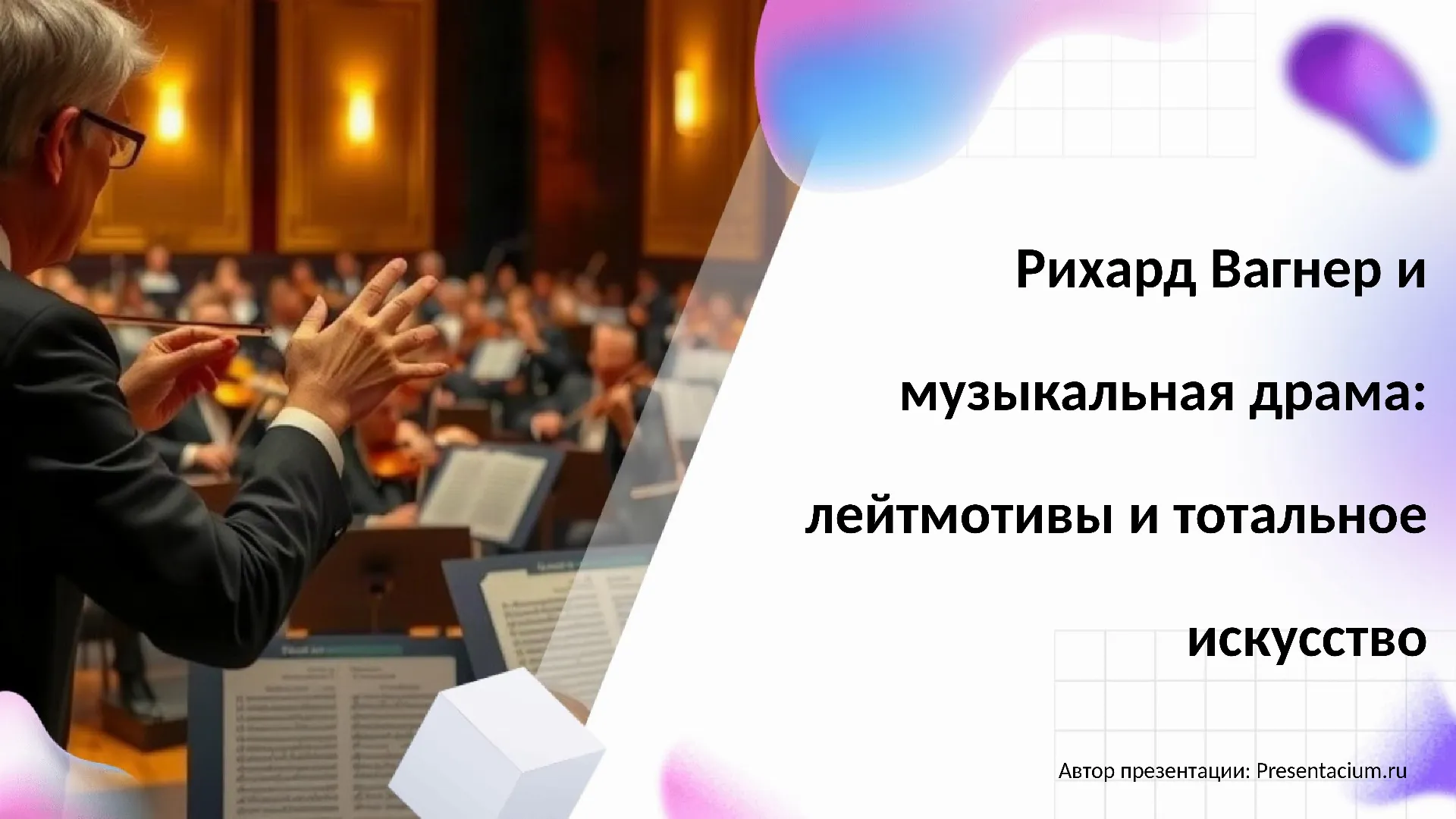 Рихард Вагнер и музыкальная драма: лейтмотивы и тотальное искусство

Автор презентации: Presentacium.ru